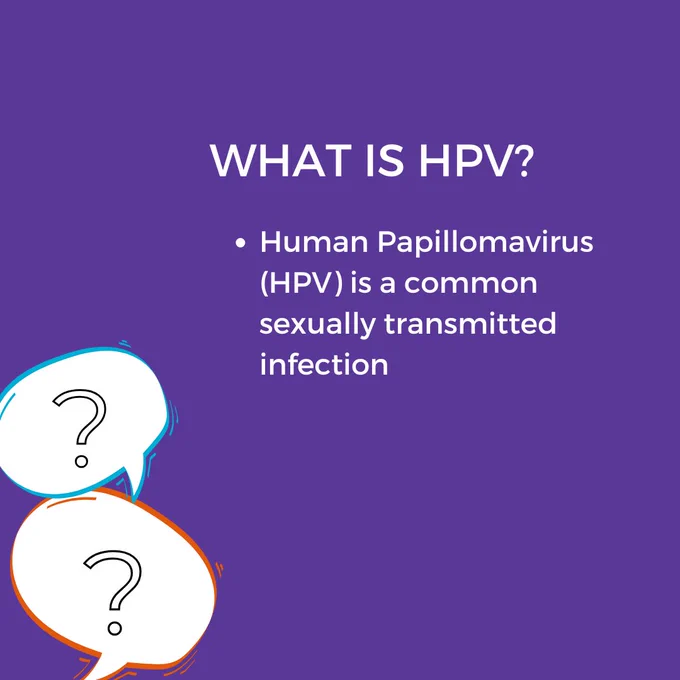 WHAT IS HPV?

• Human Papillomavirus (HPV) is a common sexually transmitted infection

?

?